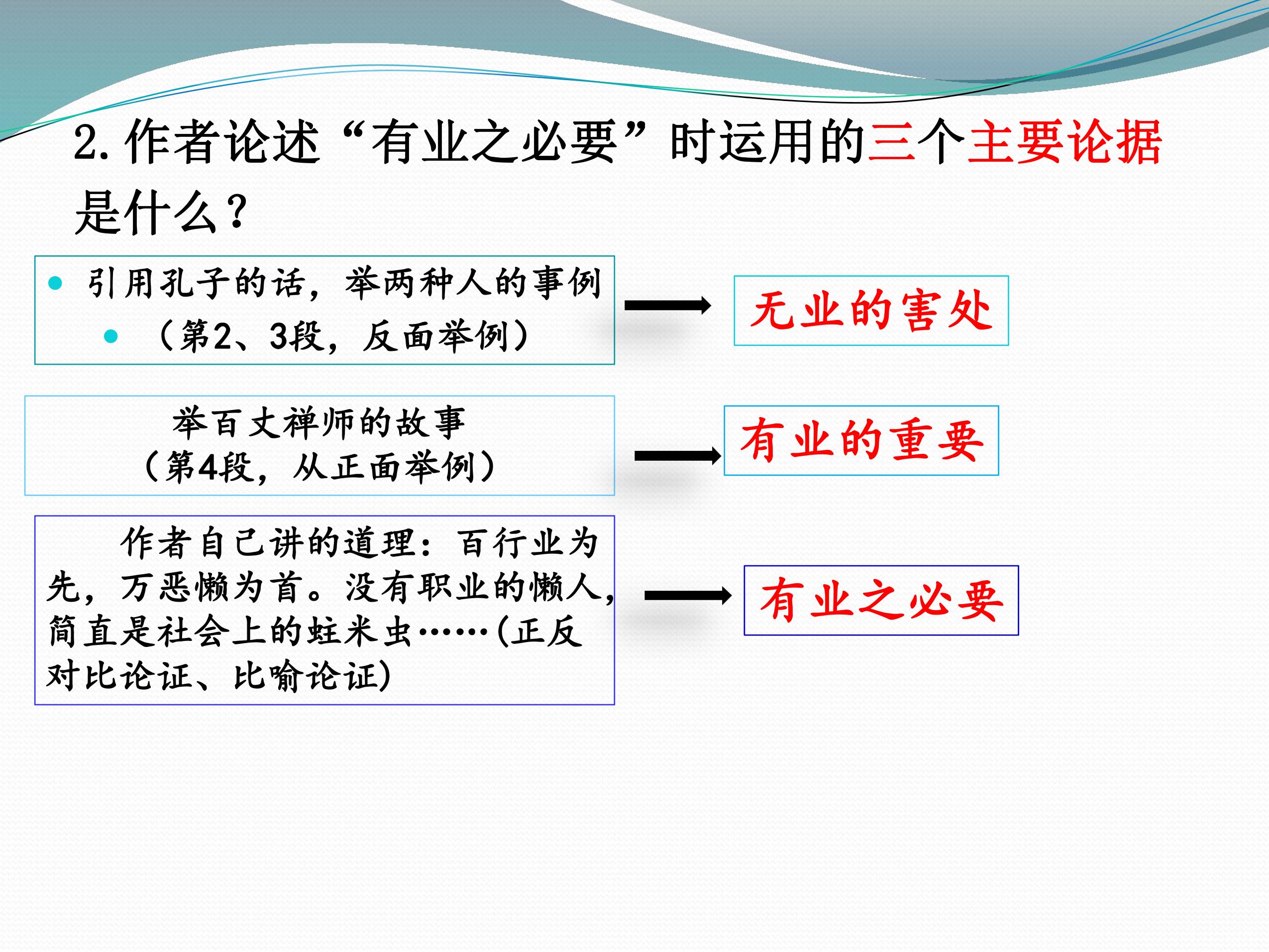 2.作者论述“有业之必要”时运用的三个主要论据是什么?

• 引用孔子的话，举两种人的事例

• （第2、3段，反面举例）

无业的害处

举百丈禅师的故事
（第4段，从正面举例）

有业的重要

作者自己讲的道理：百行业为先，万恶懒为首。没有职业的懒人，简直是社会上的蛀米虫……(正反对比论证、比喻论证)

有业之必要